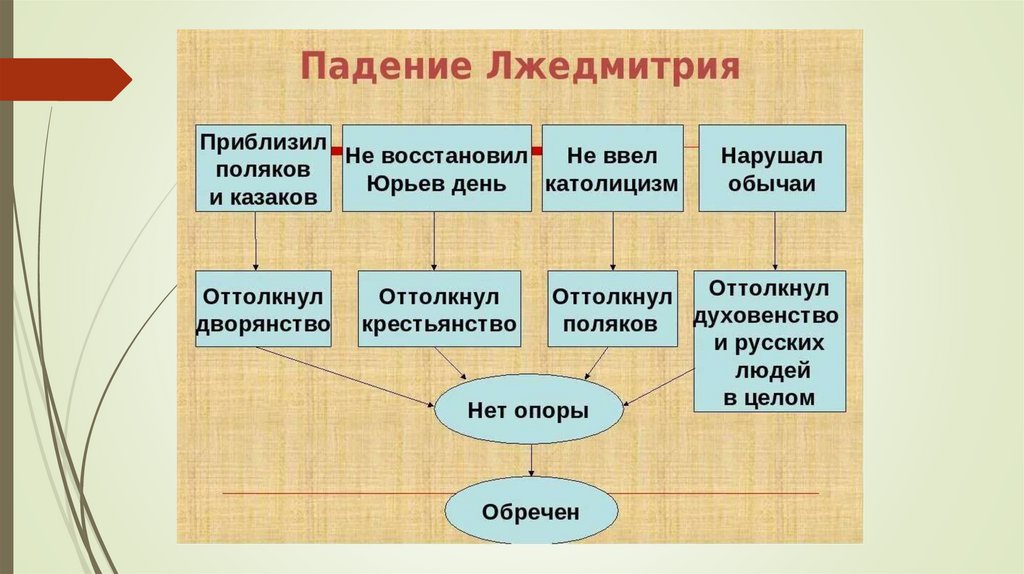 Падение Лжедмитрия

Приблизил поляков и казаков

Не восстановил Юрьев день

Не ввел католицизм

Нарушал обычаи

Оттолкнул дворянство

Оттолкнул крестьянство

Оттолкнул поляков

Оттолкнул духовенство и русских людей в целом

Нет опоры

Обречен